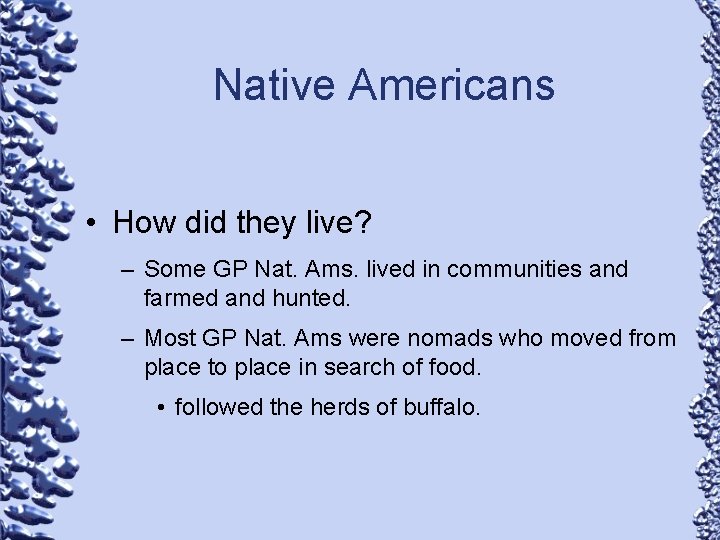 Native Americans

• How did they live?

– Some GP Nat. Ams. lived in communities and farmed and hunted.

– Most GP Nat. Ams were nomads who moved from place to place in search of food.

• followed the herds of buffalo.